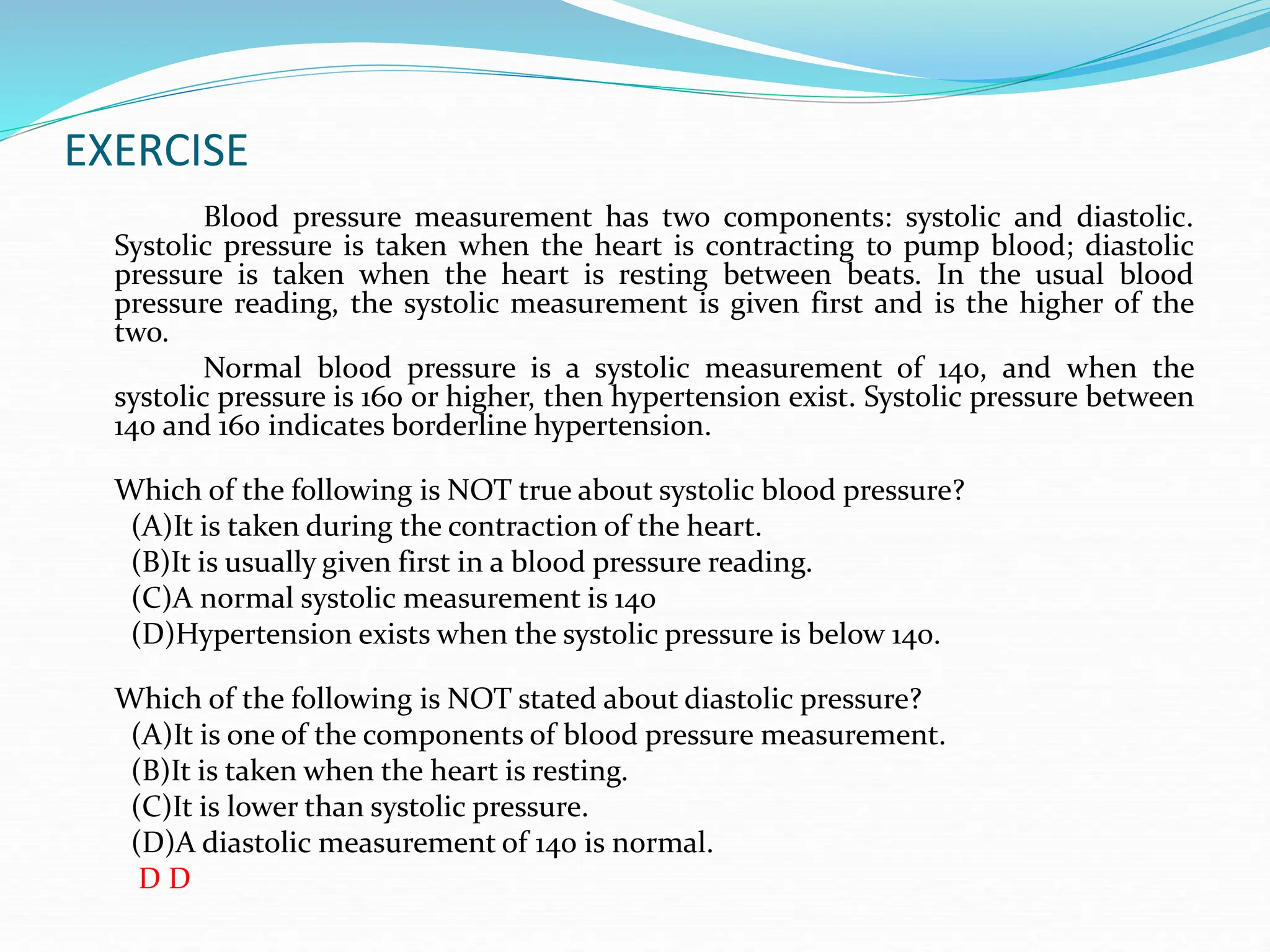 EXERCISE

Blood pressure measurement has two components: systolic and diastolic. Systolic pressure is taken when the heart is contracting to pump blood; diastolic pressure is taken when the heart is resting between beats. In the usual blood pressure reading, the systolic measurement is given first and is the higher of the two.

Normal blood pressure is a systolic measurement of 140, and when the systolic pressure is 160 or higher, then hypertension exist. Systolic pressure between 140 and 160 indicates borderline hypertension.

Which of the following is NOT true about systolic blood pressure?
(A)It is taken during the contraction of the heart.
(B)It is usually given first in a blood pressure reading.
(C)A normal systolic measurement is 140
(D)Hypertension exists when the systolic pressure is below 140.

Which of the following is NOT stated about diastolic pressure?
(A)It is one of the components of blood pressure measurement.
(B)It is taken when the heart is resting.
(C)It is lower than systolic pressure.
(D)A diastolic measurement of 140 is normal.
D D